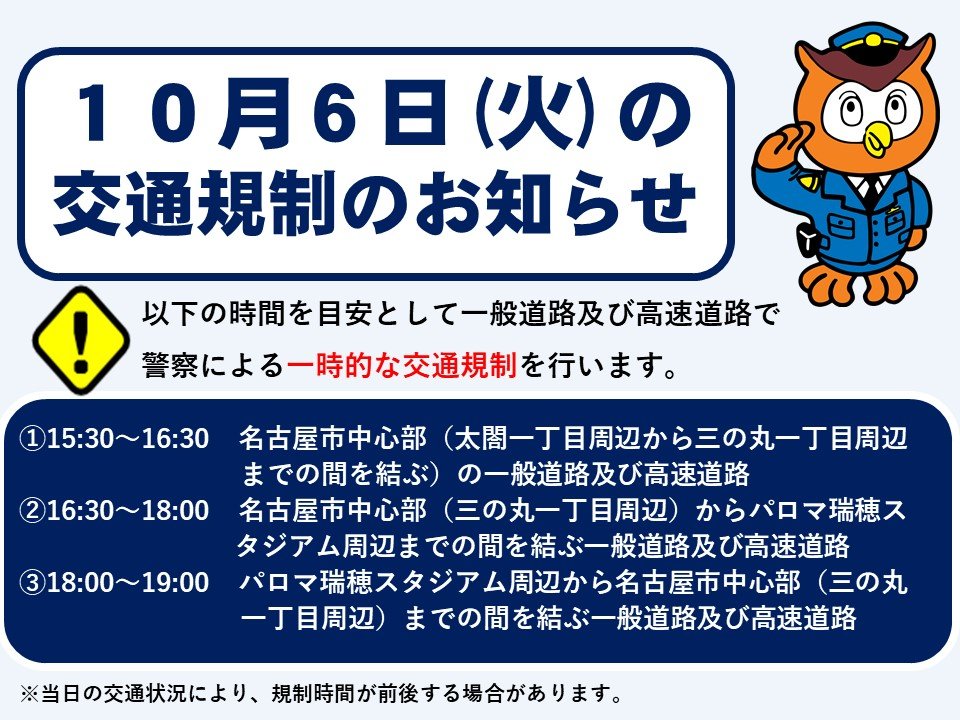 10月6日(火)の
交通規制のお知らせ

以下の時間を目安として一般道路及び高速道路で警察による一時的な交通規制を行います。

①15:30～16:30 名古屋市中心部（太閤一丁目周辺から三の丸一丁目周辺までの間を結ぶ）の一般道路及び高速道路
②16:30～18:00 名古屋市中心部（三の丸一丁目周辺）からパロマ瑞穂スタジアム周辺までの間を結ぶ一般道路及び高速道路
③18:00～19:00 パロマ瑞穂スタジアム周辺から名古屋市中心部（三の丸一丁目周辺）までの間を結ぶ一般道路及び高速道路

※当日の交通状況により、規制時間が前後する場合があります。